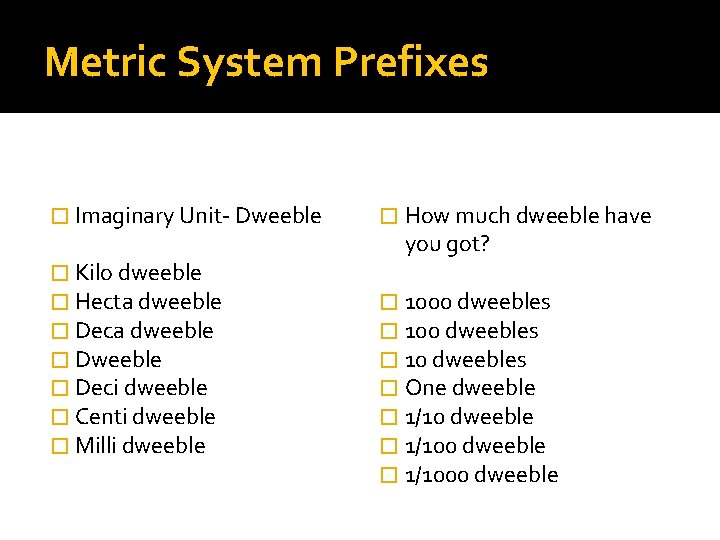 Metric System Prefixes

Imaginary Unit- Dweeble

Kilo dweeble
Hecta dweeble
Deca dweeble
Dweeble
Deci dweeble
Centi dweeble
Milli dweeble

How much dweeble have you got?

1000 dweebles
100 dweebles
10 dweebles
One dweeble
1/10 dweeble
1/100 dweeble
1/1000 dweeble